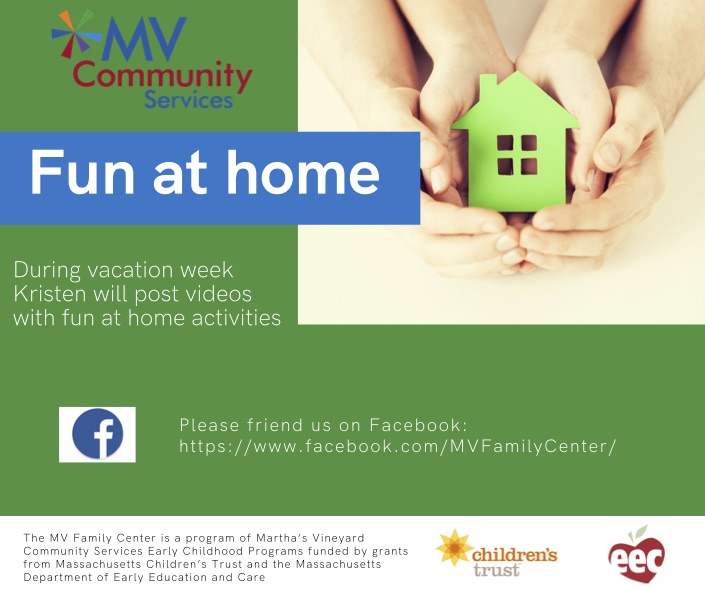 MV Community Services

Fun at home

During vacation week Kristen will post videos with fun at home activities

f

Please friend us on Facebook: https://www.facebook.com/MVFamilyCenter/

The MV Family Center is a program of Martha's Vineyard Community Services Early Childhood Programs funded by grants from Massachusetts Children's Trust and the Massachusetts Department of Early Education and Care

children's trust

eec